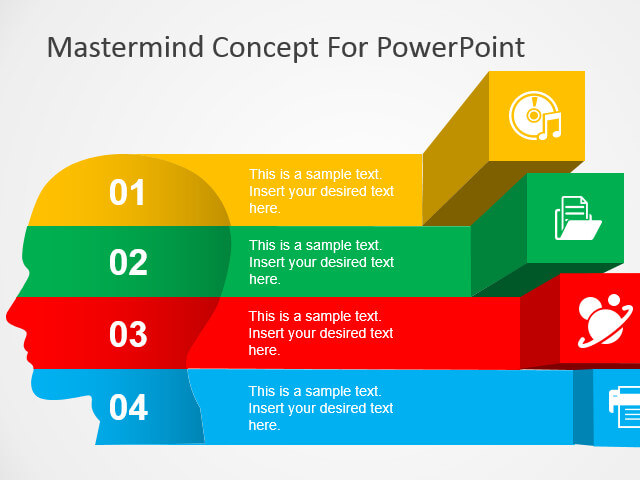 Mastermind Concept For PowerPoint

01

This is a sample text. Insert your desired text here.

02

This is a sample text. Insert your desired text here.

03

This is a sample text. Insert your desired text here.

04

This is a sample text. Insert your desired text here.